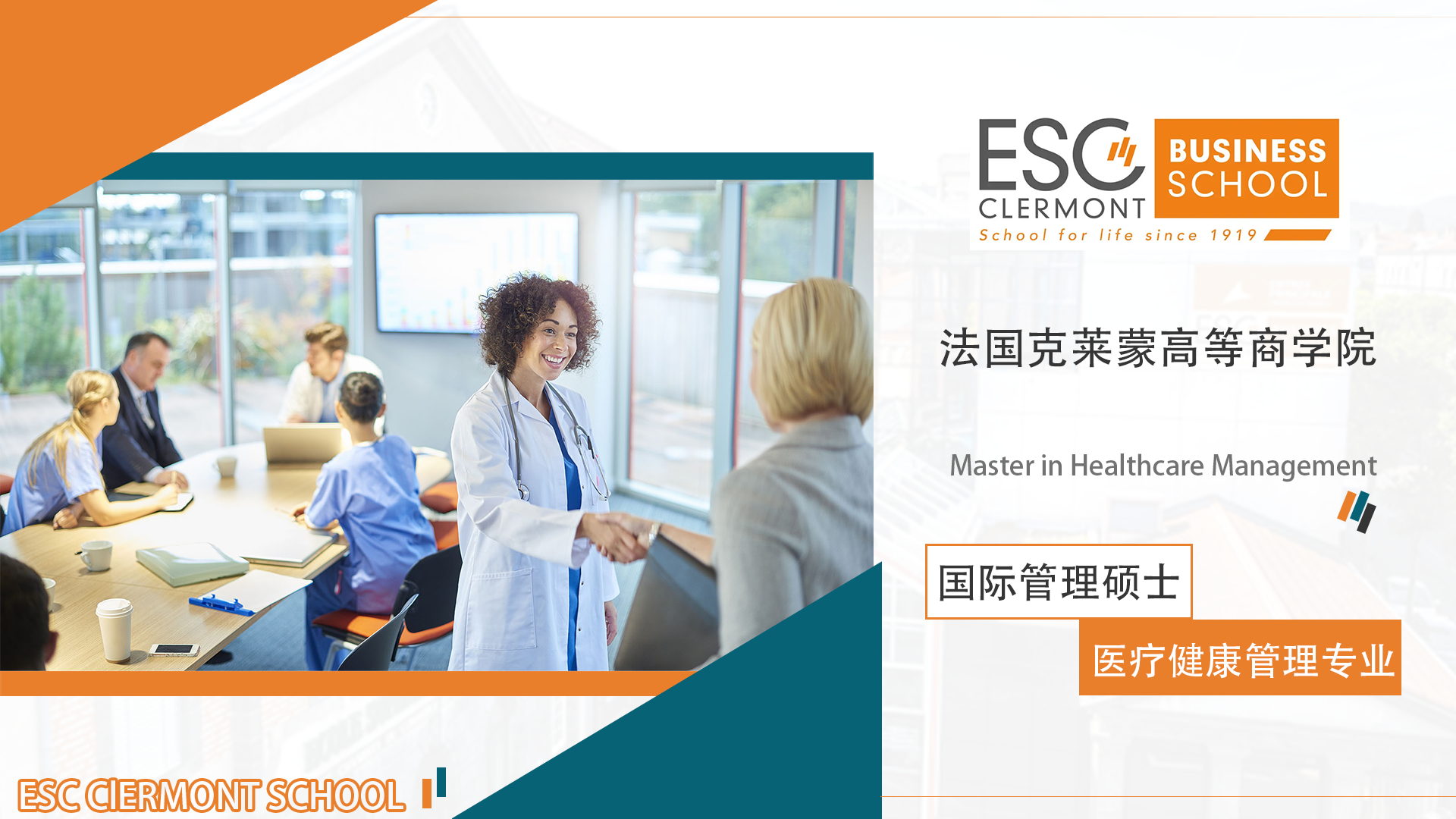 ESC CLERMONT BUSINESS SCHOOL
School for life since 1919

法国克莱蒙高等商学院

Master in Healthcare Management

国际管理硕士

医疗健康管理专业

ESC CIERMONT SCHOOL